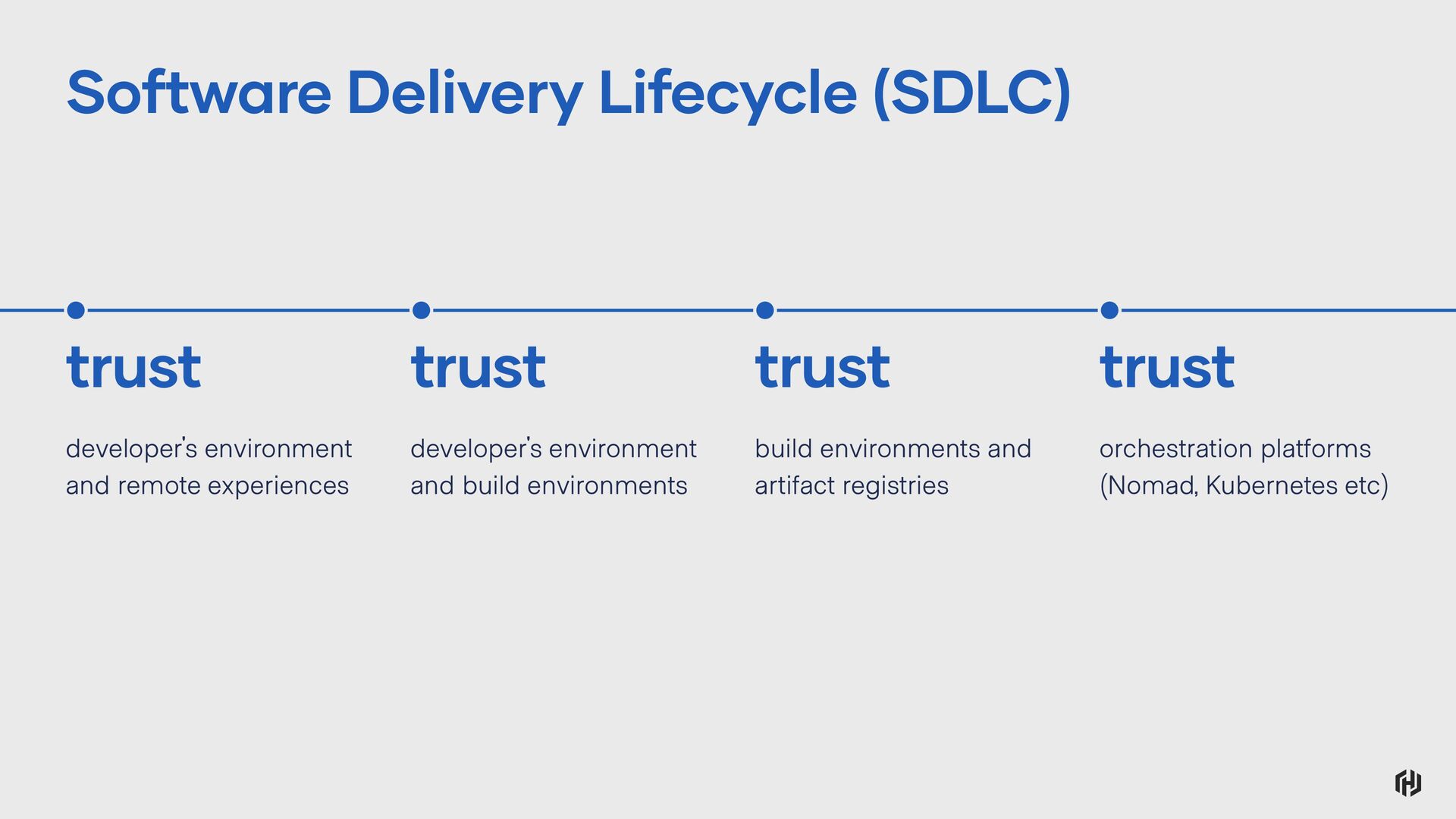 Software Delivery Lifecycle (SDLC)

trust

developer's environment and remote experiences

trust

developer's environment and build environments

trust

build environments and artifact registries

trust

orchestration platforms (Nomad, Kubernetes etc)